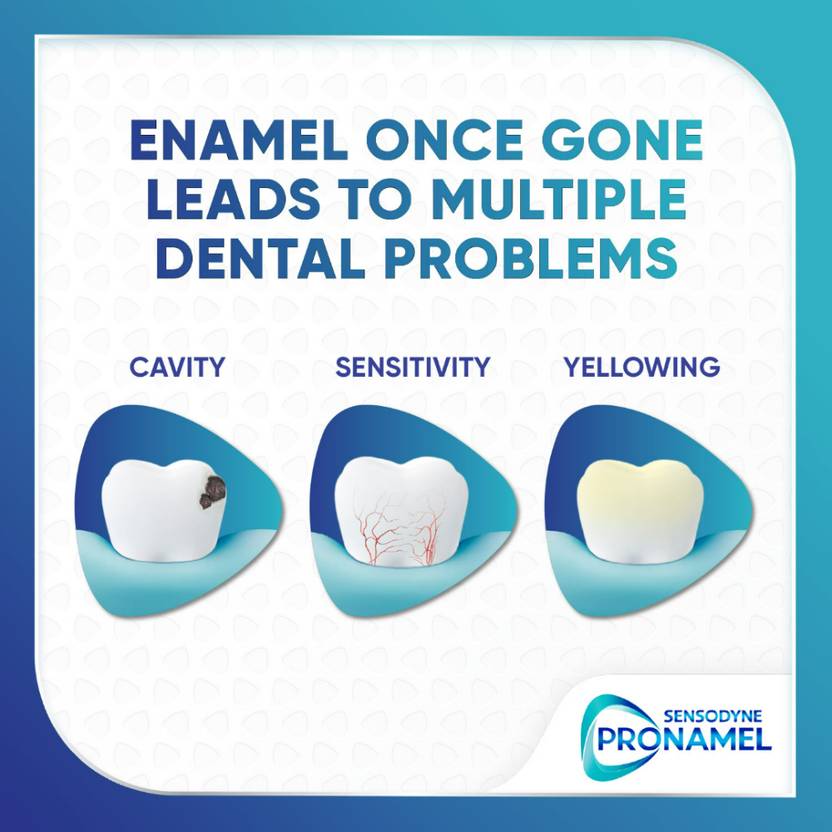 ENAMEL ONCE GONE LEADS TO MULTIPLE DENTAL PROBLEMS

CAVITY

SENSITIVITY

YELLOWING

SENSODYNE
PRONAMEL